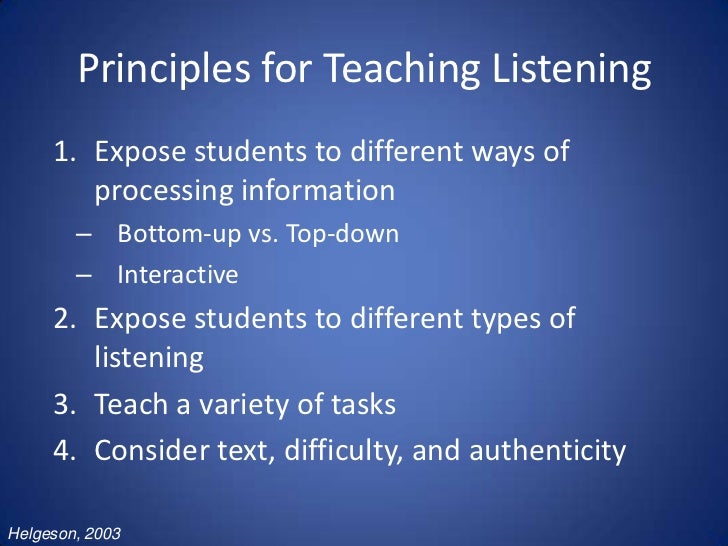 Principles for Teaching Listening

1. Expose students to different ways of processing information
– Bottom-up vs. Top-down
– Interactive
2. Expose students to different types of listening
3. Teach a variety of tasks
4. Consider text, difficulty, and authenticity

Helgeson, 2003